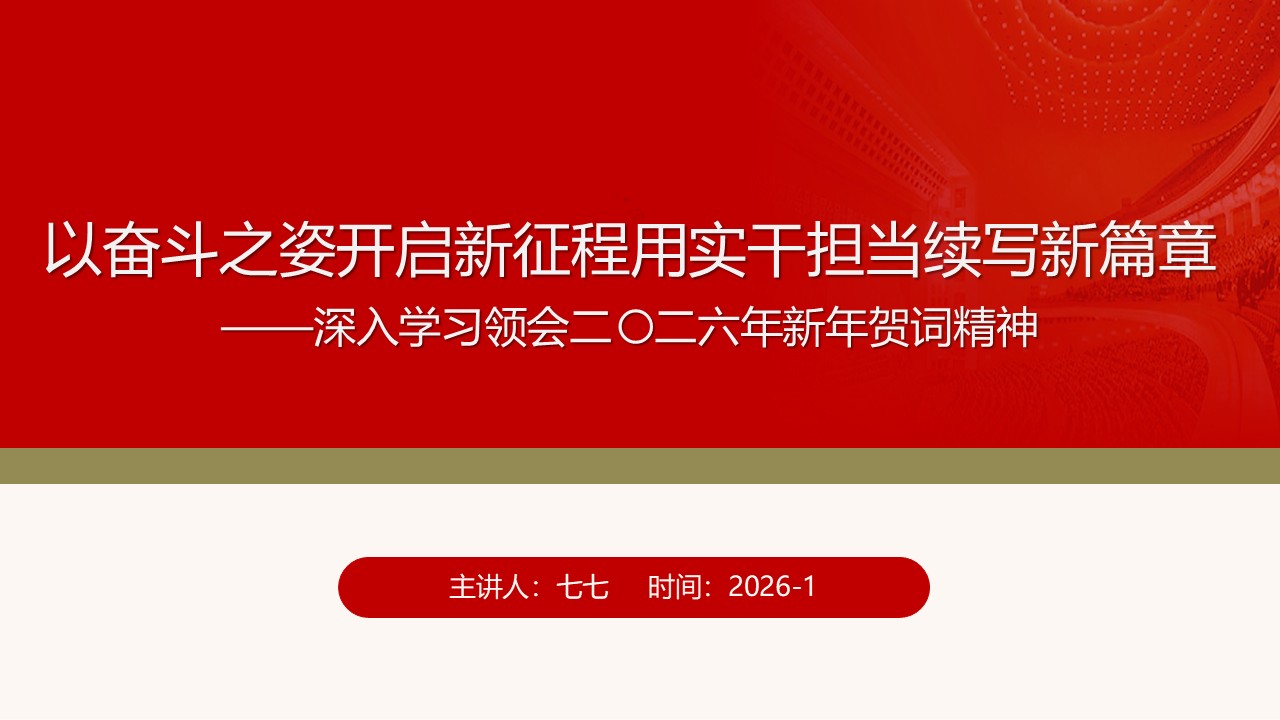 以奋斗之姿开启新征程用实干担当续写新篇章
——深入学习领会二〇二六年新年贺词精神

主讲人：七七　时间：2026-1